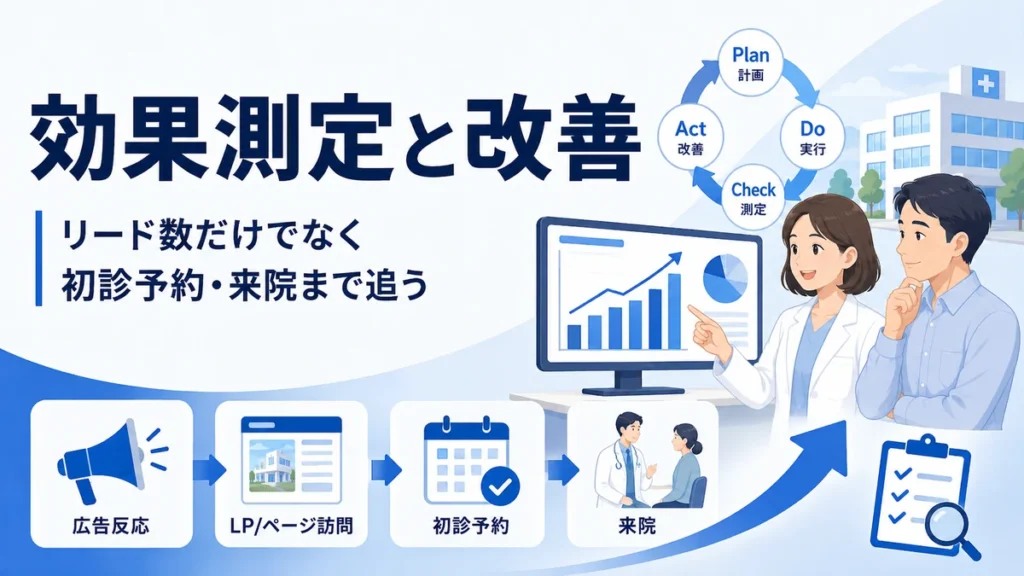 効果測定と改善

リード数だけでなく
初診予約・来院まで追う

Plan
計画

Do
実行

Check
測定

Act
改善

広告反応

LP/ページ訪問

初診予約

来院